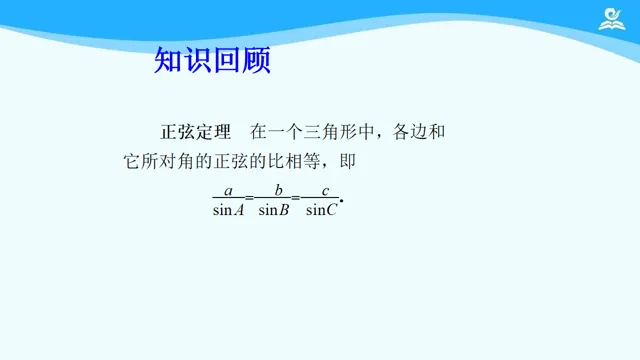 知识回顾

正弦定理　在一个三角形中，各边和它所对角的正弦的比相等，即

$\frac{a}{\sin A}=\frac{b}{\sin B}=\frac{c}{\sin C}$.